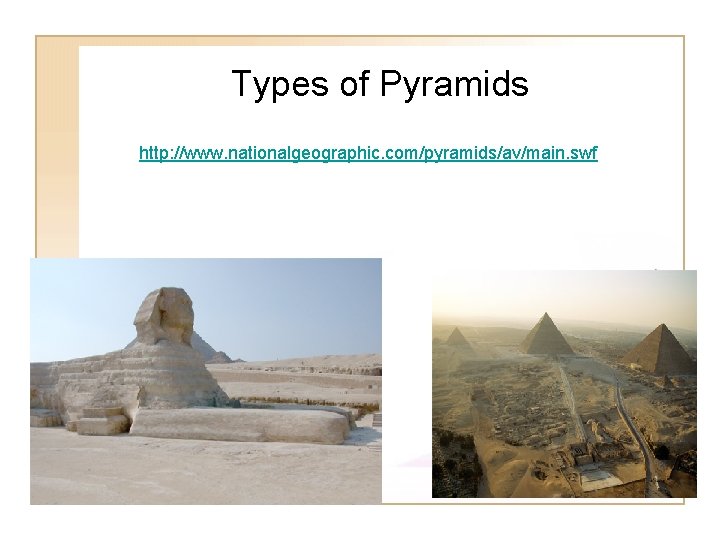 Types of Pyramids

http://www.nationalgeographic.com/pyramids/av/main.swf